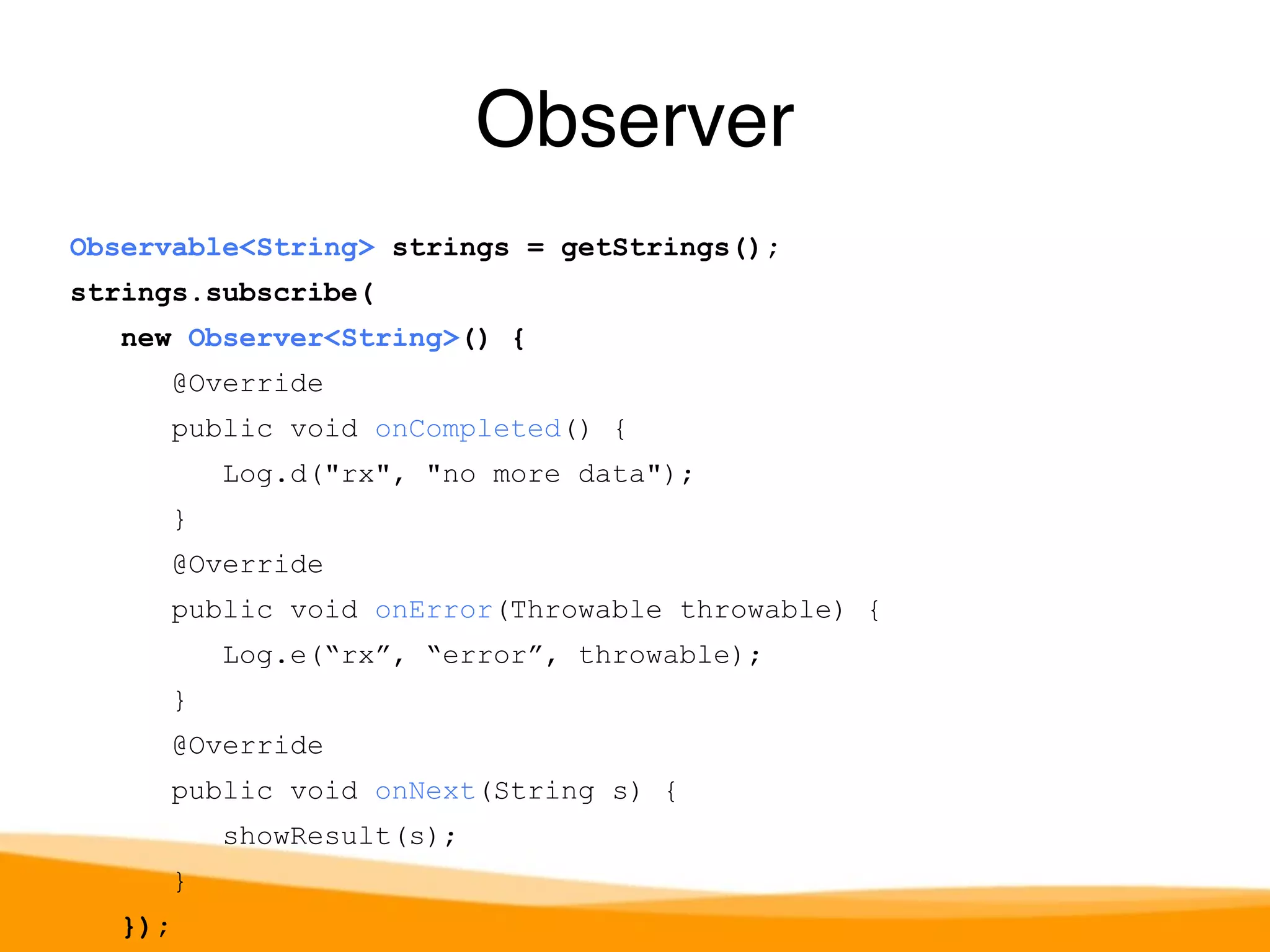 Observer

Observable<String> strings = getStrings();
strings.subscribe(
    new Observer<String>() {
        @Override
        public void onCompleted() {
            Log.d("rx", "no more data");
        }
        @Override
        public void onError(Throwable throwable) {
            Log.e(“rx”, “error”, throwable);
        }
        @Override
        public void onNext(String s) {
            showResult(s);
        }
    });